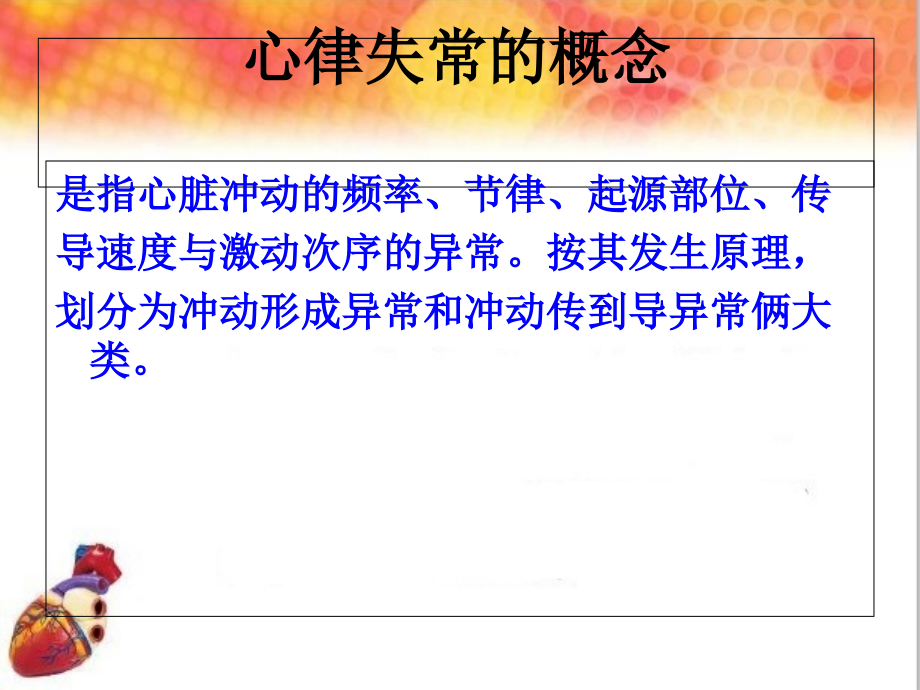 心律失常的概念

是指心脏冲动的频率、节律、起源部位、传导速度与激动次序的异常。按其发生原理，划分为冲动形成异常和冲动传到导异常俩大类。